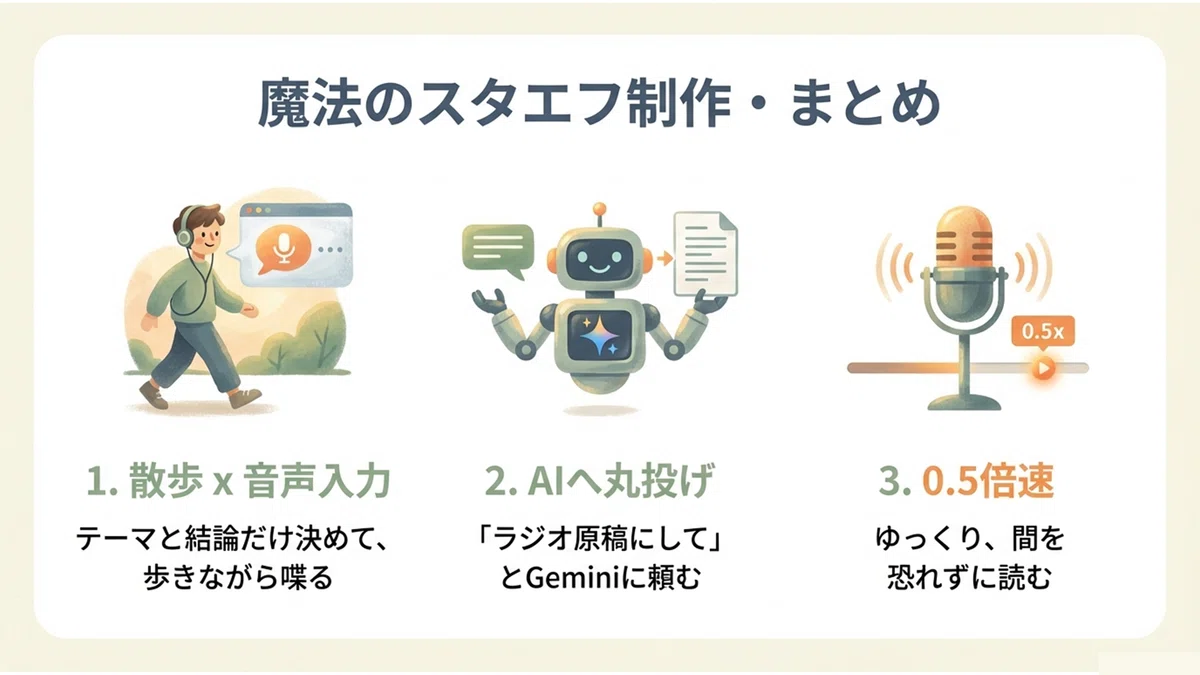 魔法のスタエフ制作・まとめ

0.5x

1. 散歩 x 音声入力

テーマと結論だけ決めて、歩きながら喋る

2. AIへ丸投げ

「ラジオ原稿にして」とGeminiに頼む

3. 0.5倍速

ゆっくり、間を恐れずに読む